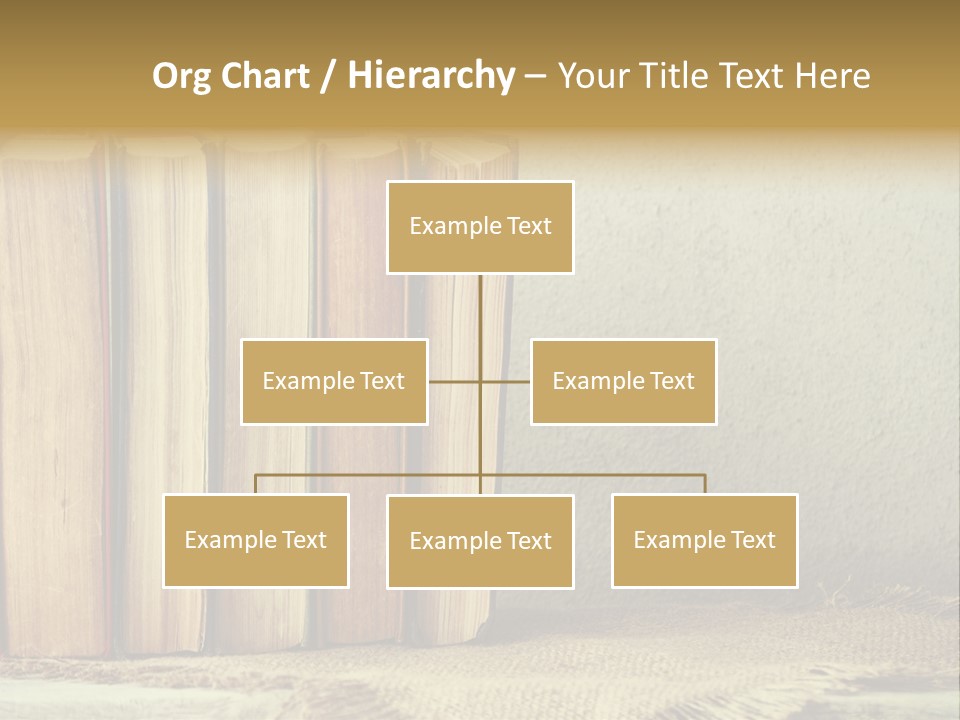 Org Chart / Hierarchy – Your Title Text Here

Example Text

Example Text

Example Text

Example Text

Example Text

Example Text